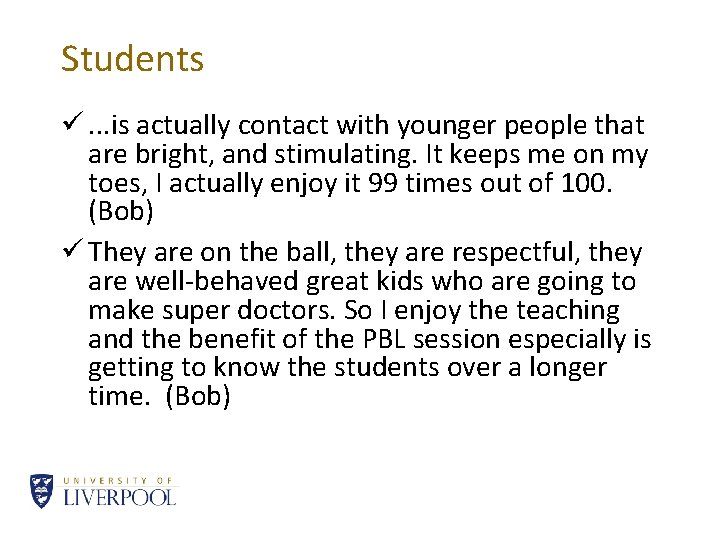 Students

✓ ...is actually contact with younger people that are bright, and stimulating. It keeps me on my toes, I actually enjoy it 99 times out of 100. (Bob)

✓ They are on the ball, they are respectful, they are well-behaved great kids who are going to make super doctors. So I enjoy the teaching and the benefit of the PBL session especially is getting to know the students over a longer time. (Bob)

UNIVERSITY OF
LIVERPOOL